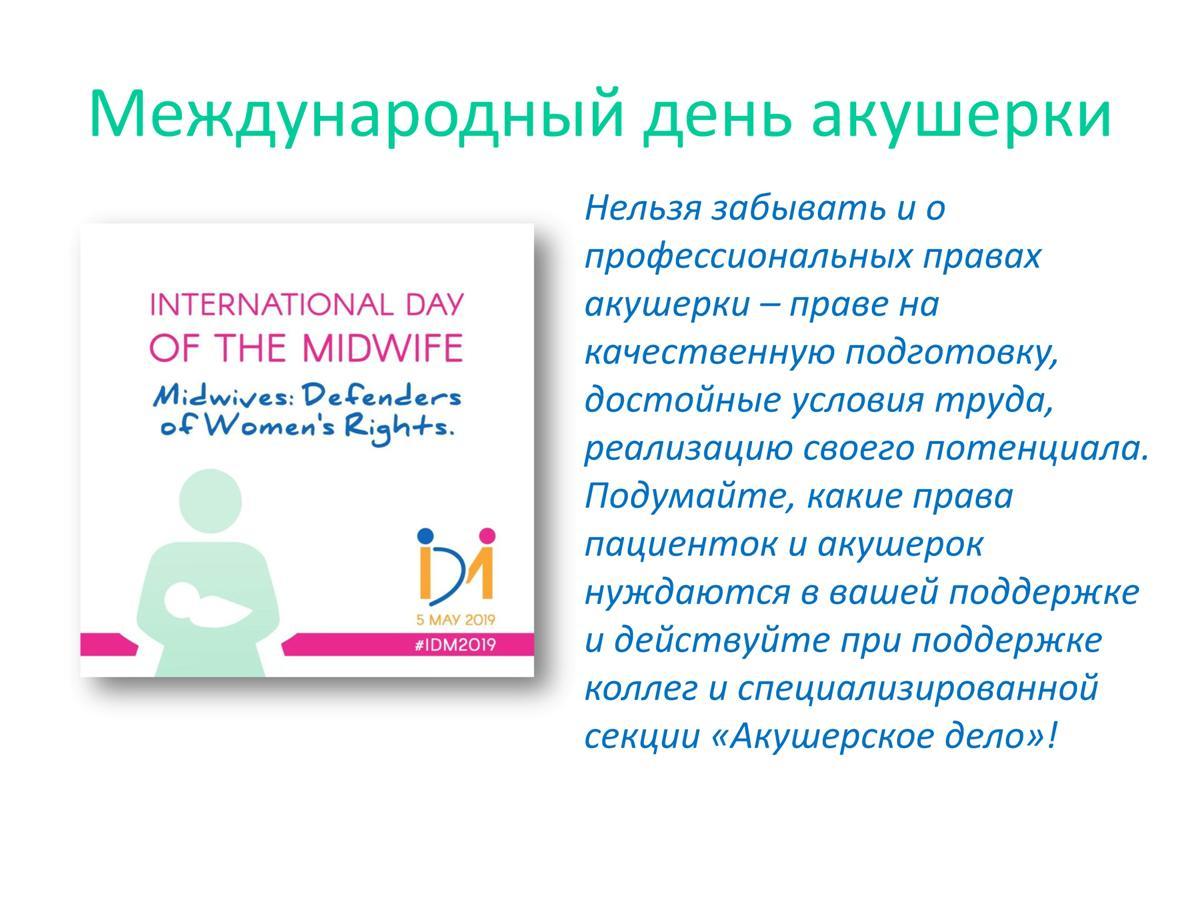 Международный день акушерки

INTERNATIONAL DAY OF THE MIDWIFE

Midwives: Defenders of Women's Rights.

IDM

5 MAY 2019

#IDM2019

Нельзя забывать и о профессиональных правах акушерки – праве на качественную подготовку, достойные условия труда, реализацию своего потенциала. Подумайте, какие права пациенток и акушерок нуждаются в вашей поддержке и действуйте при поддержке коллег и специализированной секции «Акушерское дело»!